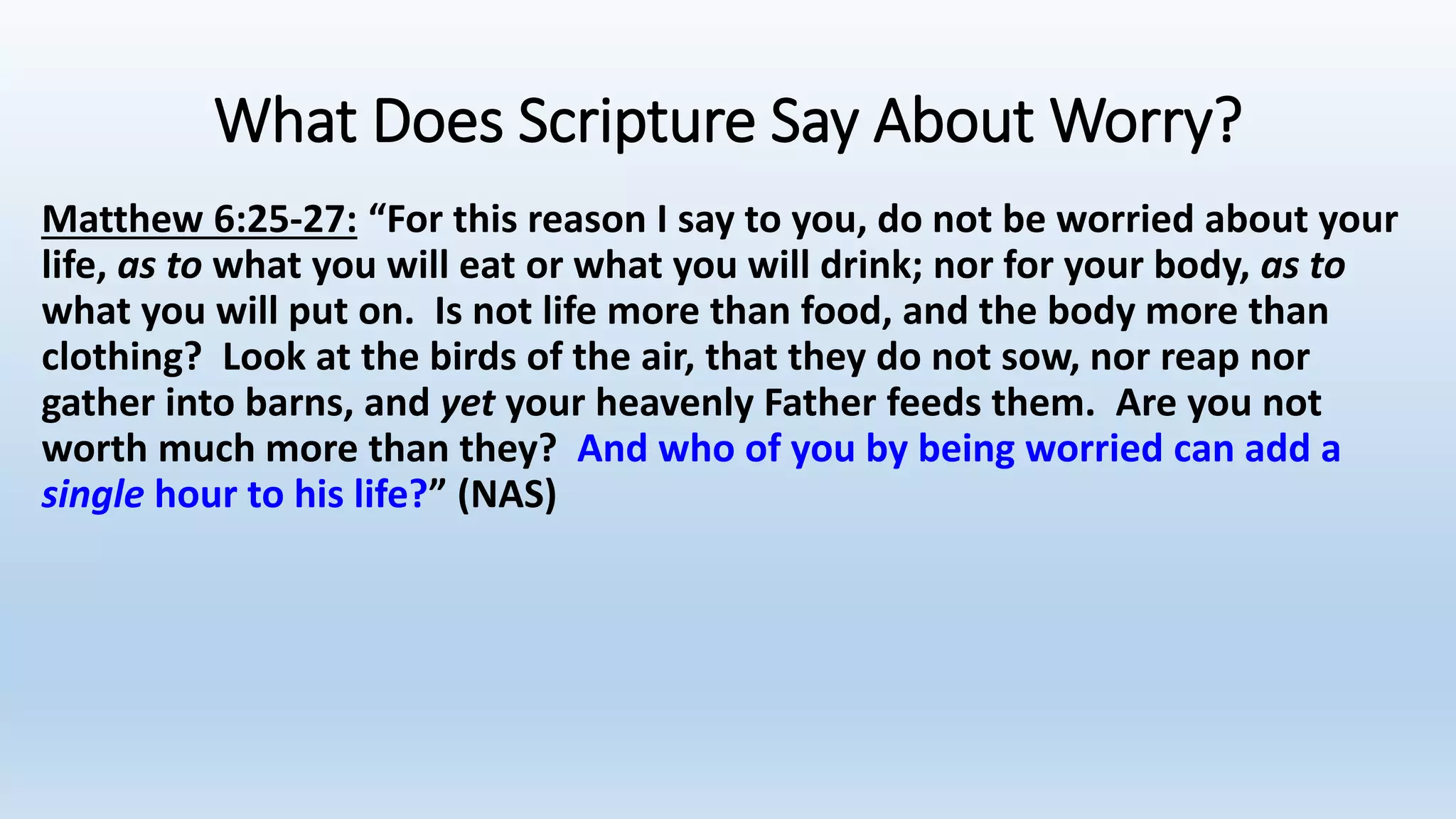 What Does Scripture Say About Worry?

Matthew 6:25-27: “For this reason I say to you, do not be worried about your life, as to what you will eat or what you will drink; nor for your body, as to what you will put on. Is not life more than food, and the body more than clothing? Look at the birds of the air, that they do not sow, nor reap nor gather into barns, and yet your heavenly Father feeds them. Are you not worth much more than they? And who of you by being worried can add a single hour to his life?” (NAS)